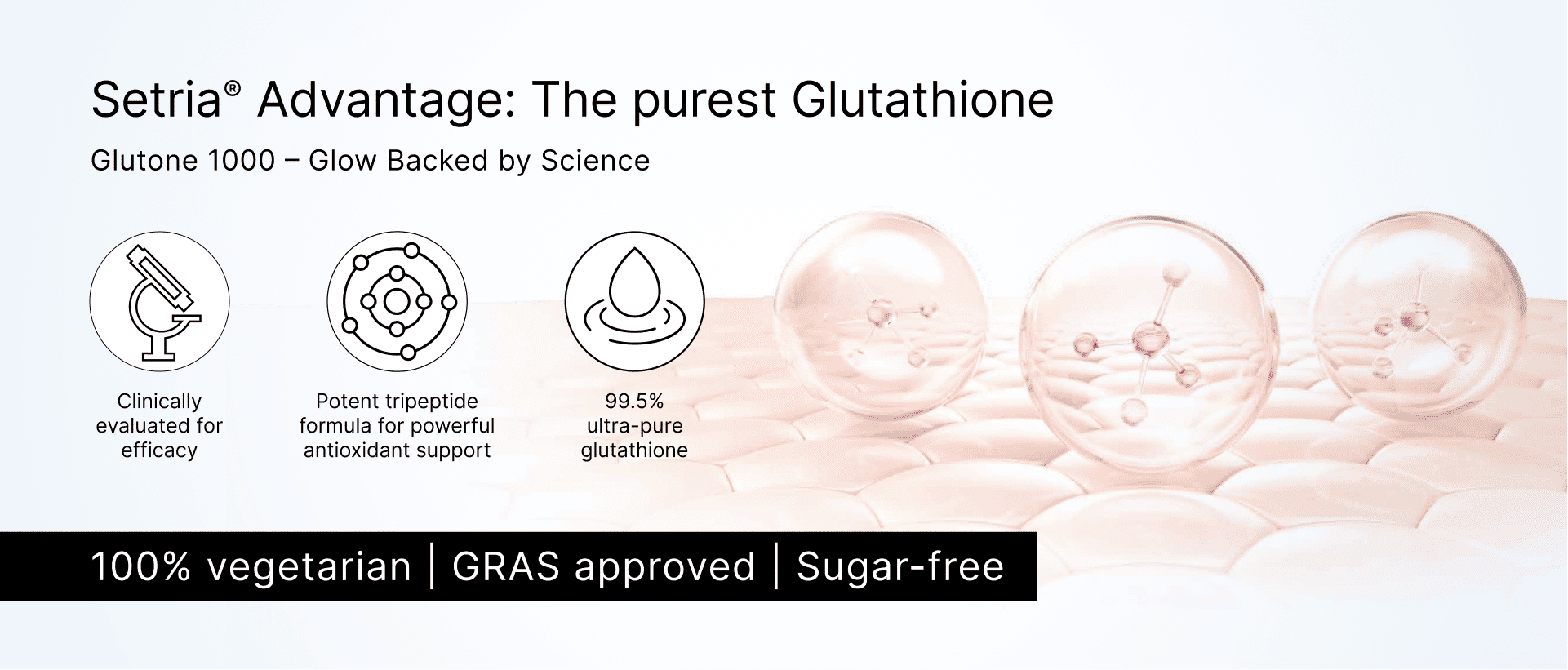 Setria® Advantage: The purest Glutathione

Glutone 1000 – Glow Backed by Science

Clinically evaluated for efficacy

Potent tripeptide formula for powerful antioxidant support

99.5% ultra-pure glutathione

100% vegetarian | GRAS approved | Sugar-free